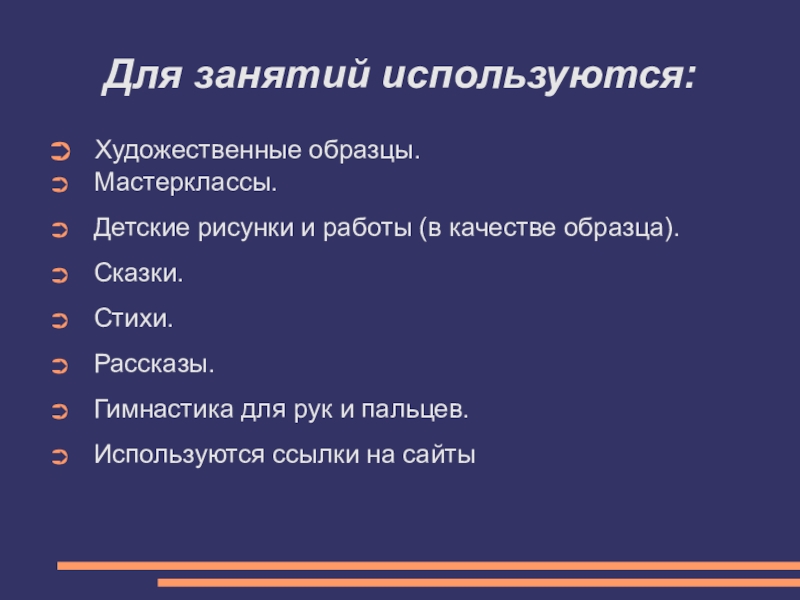 Для занятий используются:

Художественные образцы.
Мастерклассы.
Детские рисунки и работы (в качестве образца).
Сказки.
Стихи.
Рассказы.
Гимнастика для рук и пальцев.
Используются ссылки на сайты